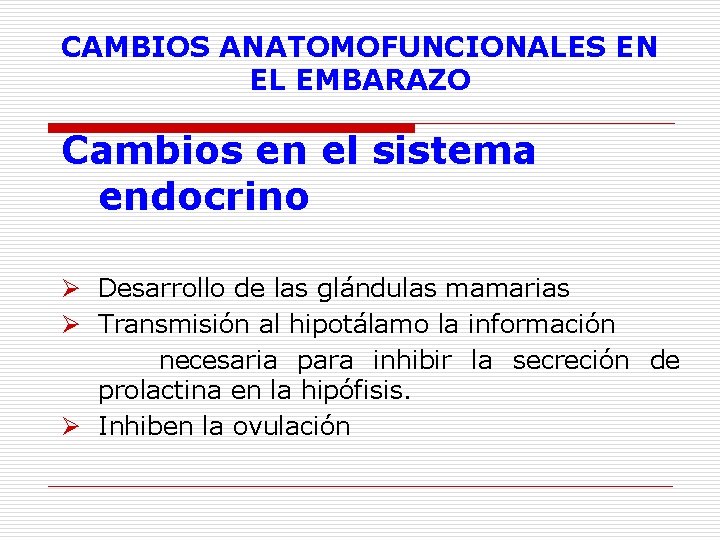 CAMBIOS ANATOMOFUNCIONALES EN EL EMBARAZO

Cambios en el sistema endocrino

➢ Desarrollo de las glándulas mamarias
➢ Transmisión al hipotálamo la información necesaria para inhibir la secreción de prolactina en la hipófisis.
➢ Inhiben la ovulación